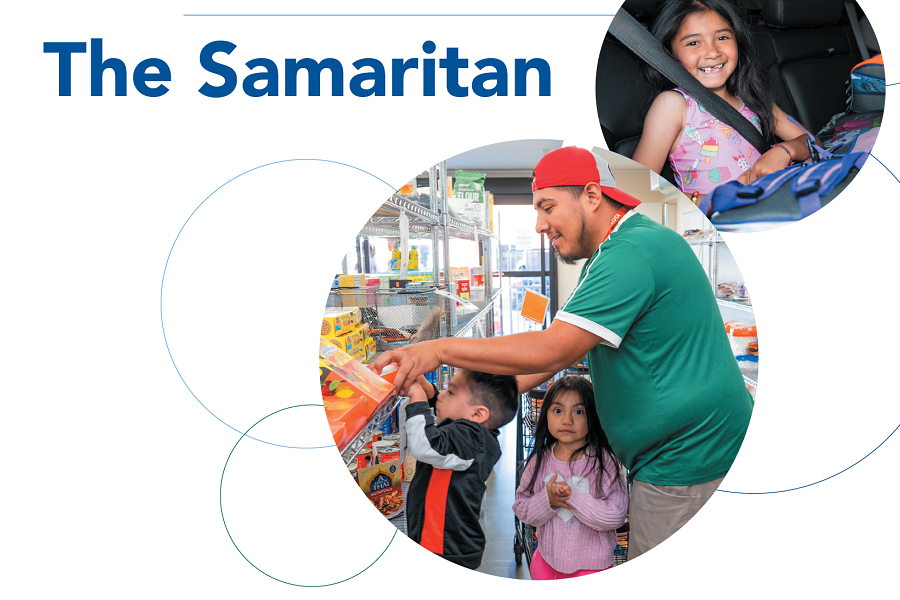 The Samaritan